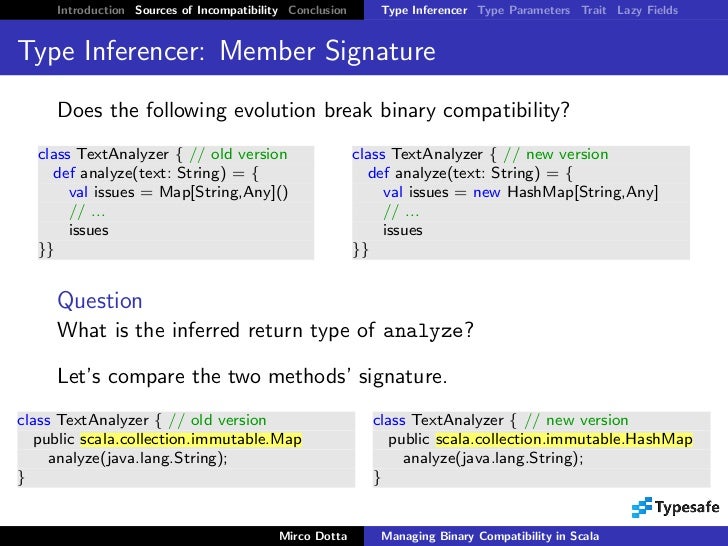 Introduction Sources of Incompatibility Conclusion Type Inferencer Type Parameters Trait Lazy Fields

Type Inferencer: Member Signature

Does the following evolution break binary compatibility?

class TextAnalyzer { // old version
def analyze(text: String) = {
val issues = Map[String,Any]()
// ...
issues
}}

class TextAnalyzer { // new version
def analyze(text: String) = {
val issues = new HashMap[String,Any]
// ...
issues
}}

Question
What is the inferred return type of analyze?

Let's compare the two methods' signature.

class TextAnalyzer { // old version
public scala.collection.immutable.Map
analyze(java.lang.String);
}

class TextAnalyzer { // new version
public scala.collection.immutable.HashMap
analyze(java.lang.String);
}

Typesafe

Mirco Dotta Managing Binary Compatibility in Scala